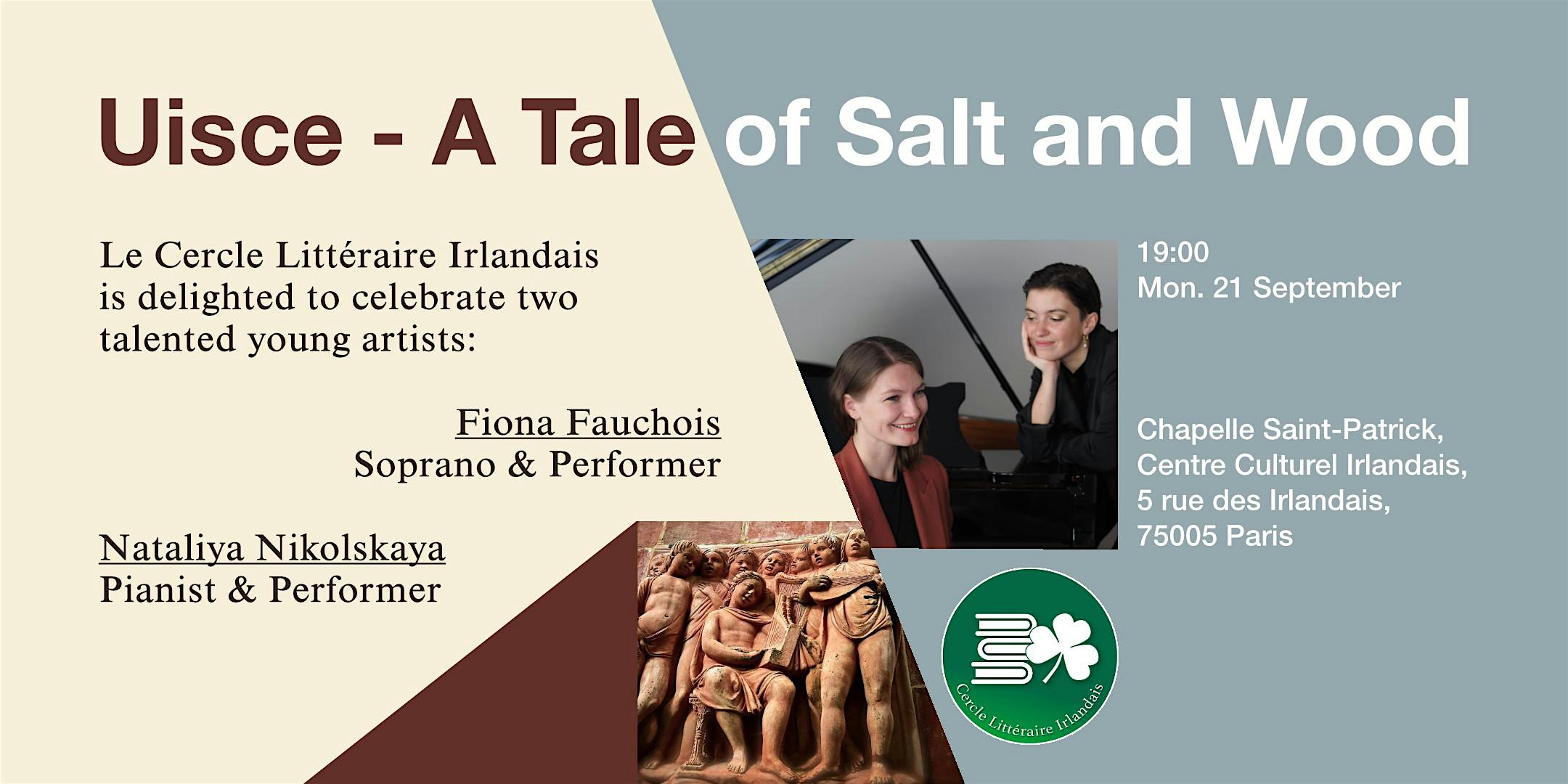 Uisce - A Tale of Salt and Wood

Le Cercle Littéraire Irlandais is delighted to celebrate two talented young artists:

Fiona Fauchois
Soprano & Performer

Nataliya Nikolskaya
Pianist & Performer

19:00
Mon. 21 September

Chapelle Saint-Patrick,
Centre Culturel Irlandais,
5 rue des Irlandais,
75005 Paris

Cercle Littéraire Irlandais